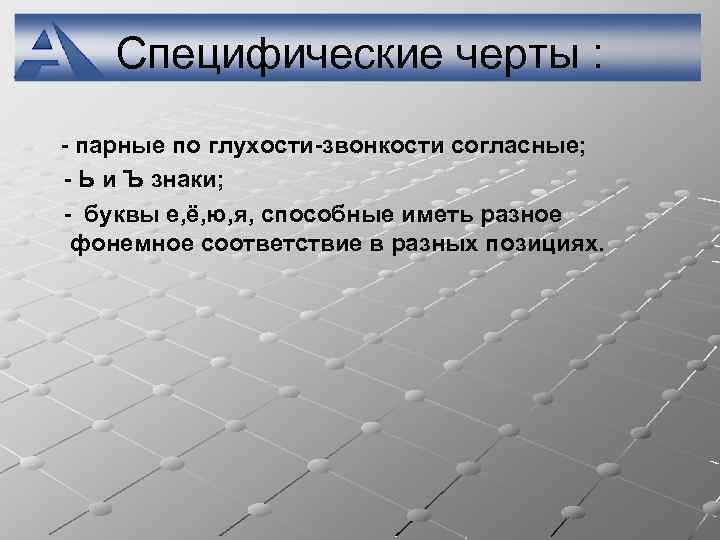 Специфические черты :

- парные по глухости-звонкости согласные;

- Ь и Ъ знаки;

- буквы е,ё,ю,я, способные иметь разное фонемное соответствие в разных позициях.